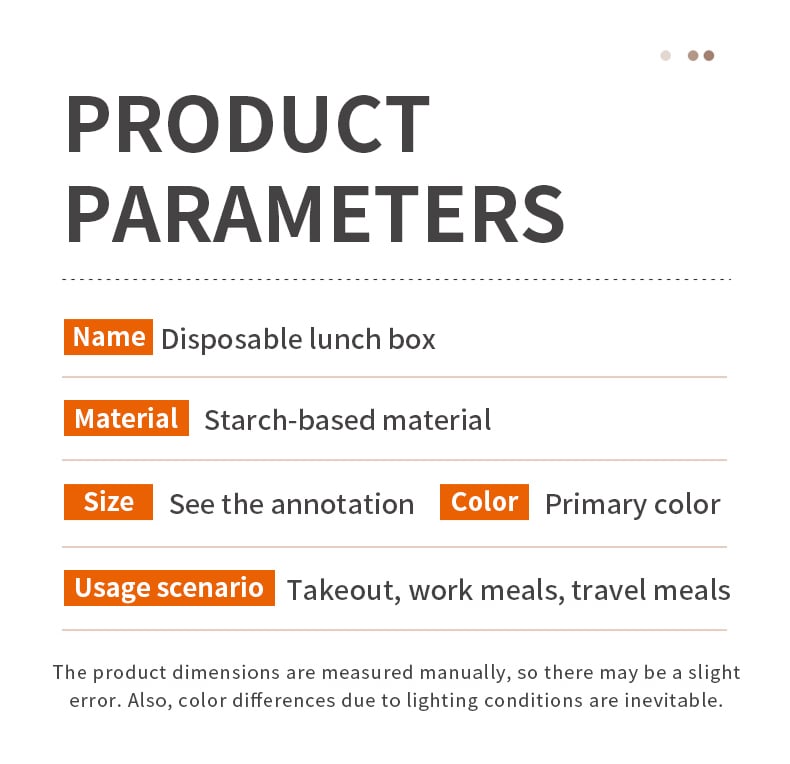 PRODUCT
PARAMETERS

Name Disposable lunch box

Material Starch-based material

Size See the annotation Color Primary color

Usage scenario Takeout, work meals, travel meals

The product dimensions are measured manually, so there may be a slight error. Also, color differences due to lighting conditions are inevitable.